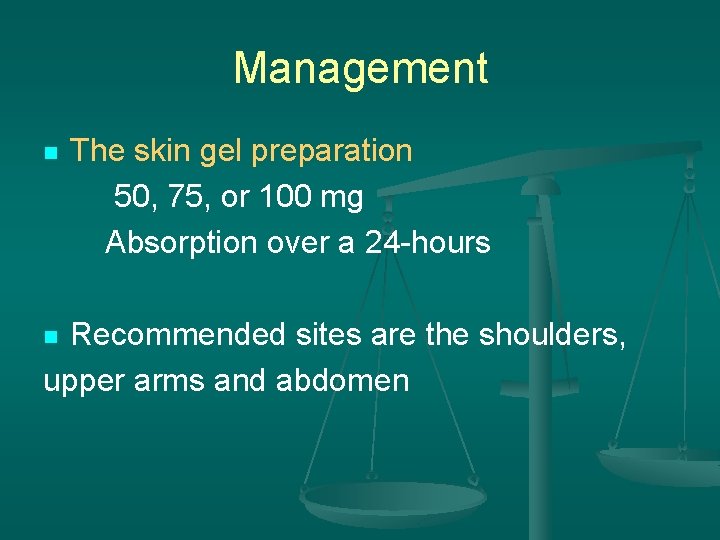 Management

The skin gel preparation
50, 75, or 100 mg
Absorption over a 24-hours

Recommended sites are the shoulders, upper arms and abdomen